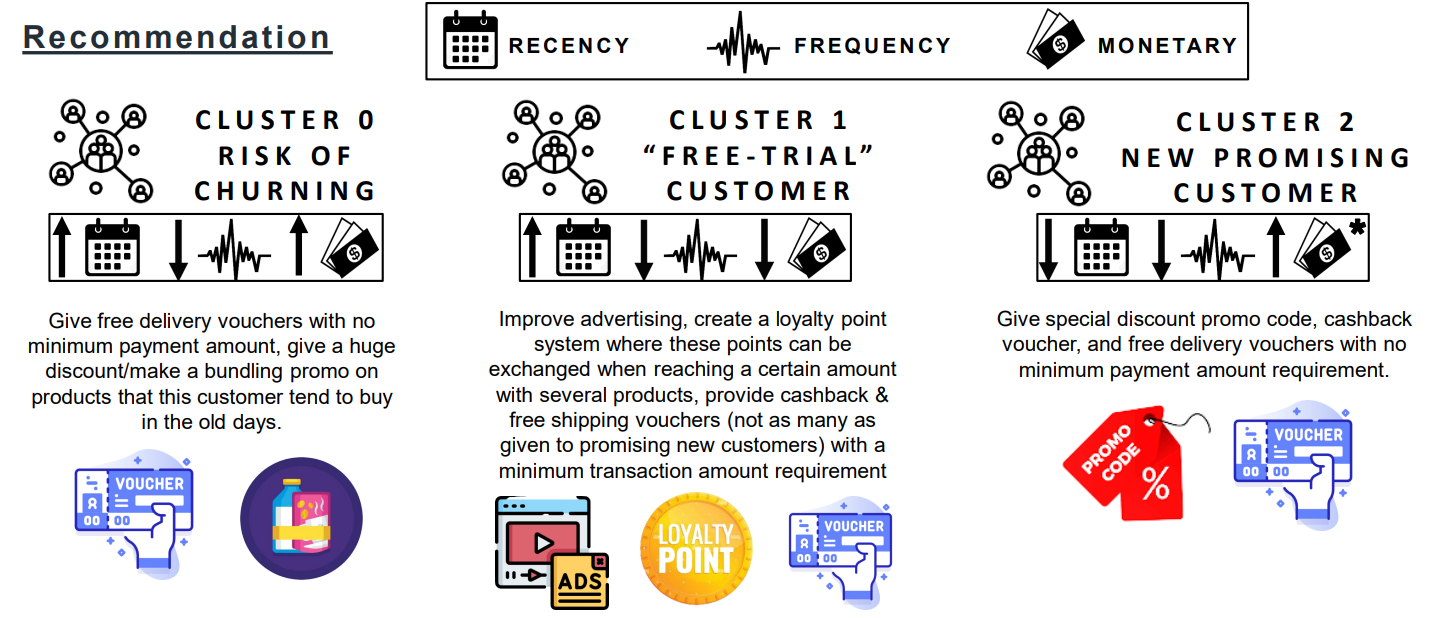 Recommendation

RECENCY FREQUENCY MONETARY

CLUSTER 0
RISK OF
CHURNING

Give free delivery vouchers with no minimum payment amount, give a huge discount/make a bundling promo on products that this customer tend to buy in the old days.

VOUCHER

CLUSTER 1
"FREE-TRIAL"
CUSTOMER

Improve advertising, create a loyalty point system where these points can be exchanged when reaching a certain amount with several products, provide cashback & free shipping vouchers (not as many as given to promising new customers) with a minimum transaction amount requirement

ADS

LOYALTY POINT

VOUCHER

CLUSTER 2
NEW PROMISING
CUSTOMER

*

Give special discount promo code, cashback voucher, and free delivery vouchers with no minimum payment amount requirement.

PROMO CODE %

VOUCHER